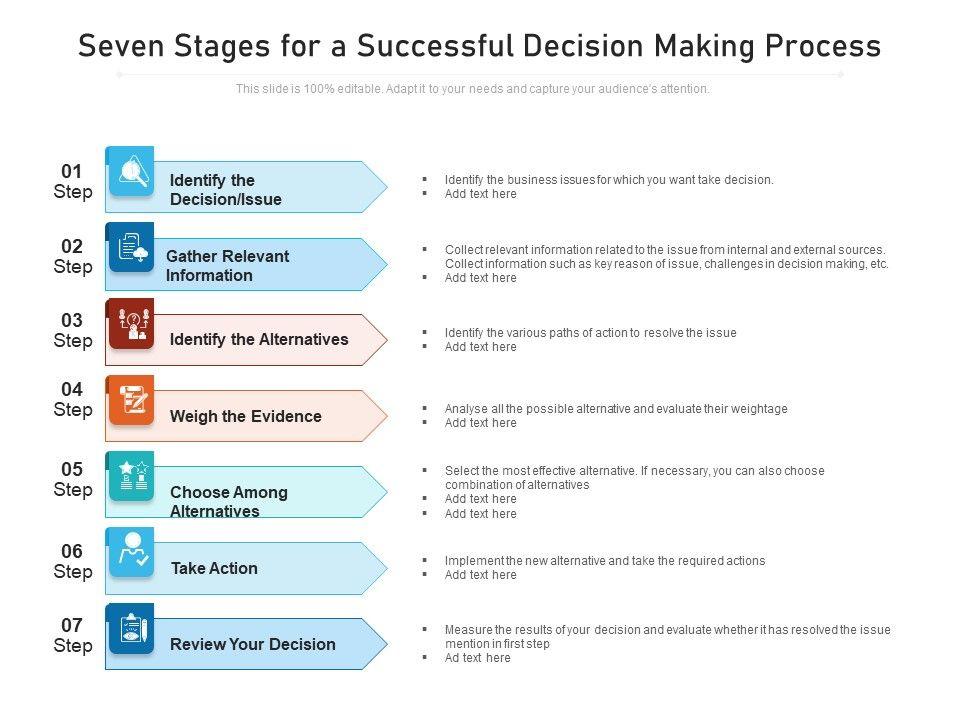 Seven Stages for a Successful Decision Making Process

This slide is 100% editable. Adapt it to your needs and capture your audience's attention.

01 Step

Identify the Decision/Issue

- Identify the business issues for which you want take decision.
- Add text here

02 Step

Gather Relevant Information

- Collect relevant information related to the issue from internal and external sources. Collect information such as key reason of issue, challenges in decision making, etc.
- Add text here

03 Step

Identify the Alternatives

- Identify the various paths of action to resolve the issue
- Add text here

04 Step

Weigh the Evidence

- Analyse all the possible alternative and evaluate their weightage
- Add text here

05 Step

Choose Among Alternatives

- Select the most effective alternative. If necessary, you can also choose combination of alternatives
- Add text here
- Add text here

06 Step

Take Action

- Implement the new alternative and take the required actions
- Add text here

07 Step

Review Your Decision

- Measure the results of your decision and evaluate whether it has resolved the issue mention in first step
- Ad text here